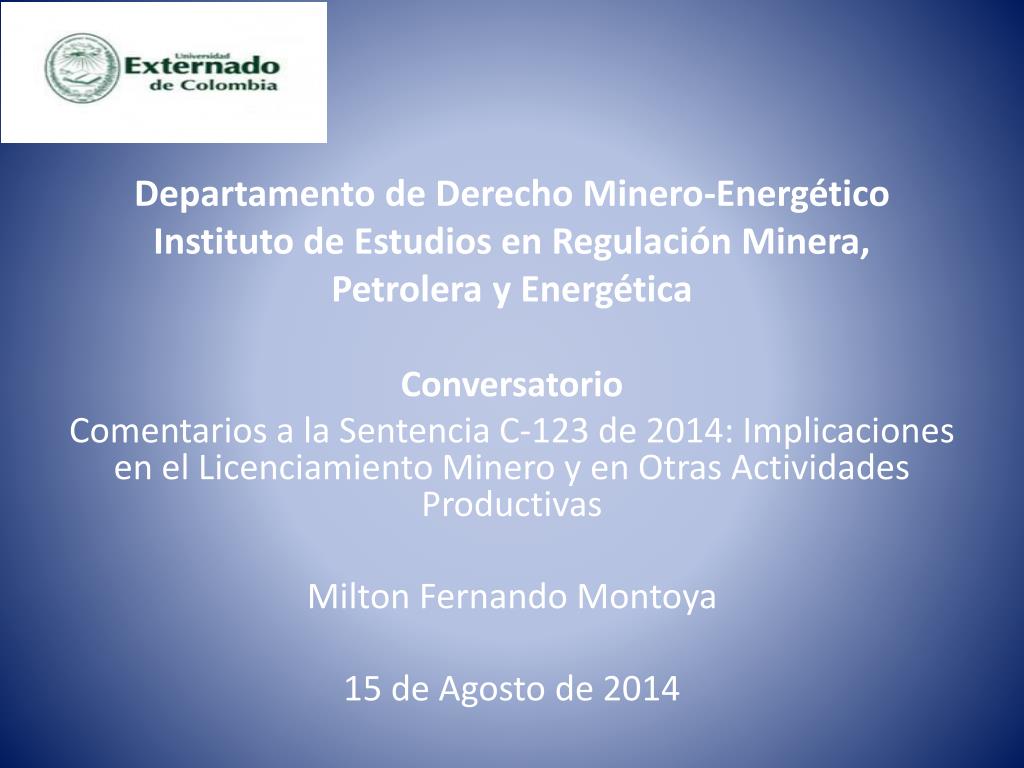 Universidad
Externado
de Colombia

Departamento de Derecho Minero-Energético
Instituto de Estudios en Regulación Minera, Petrolera y Energética

Conversatorio
Comentarios a la Sentencia C-123 de 2014: Implicaciones en el Licenciamiento Minero y en Otras Actividades Productivas

Milton Fernando Montoya

15 de Agosto de 2014